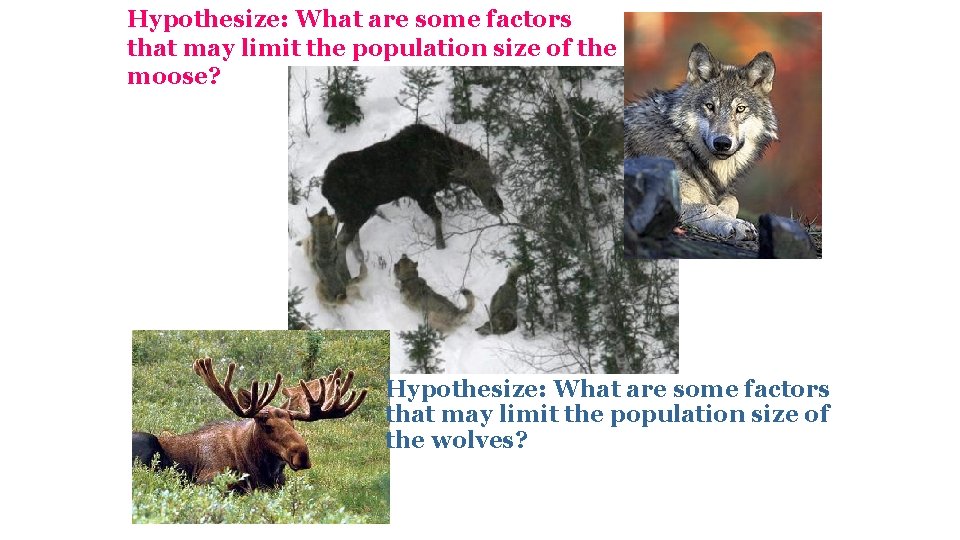 Hypothesize: What are some factors that may limit the population size of the moose?

Hypothesize: What are some factors that may limit the population size of the wolves?